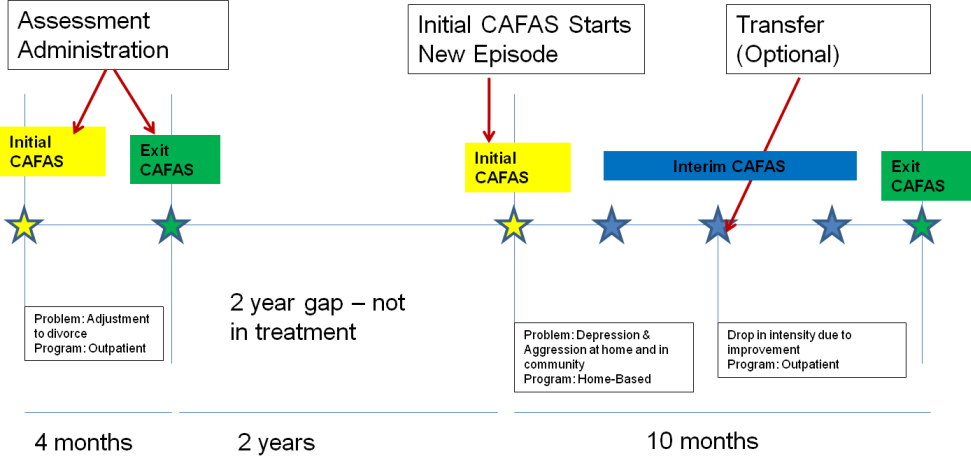 Assessment Administration

Initial CAFAS Starts New Episode

Transfer (Optional)

Initial CAFAS

Exit CAFAS

Initial CAFAS

Interim CAFAS

Exit CAFAS

Problem: Adjustment to divorce
Program: Outpatient

2 year gap – not in treatment

Problem: Depression & Aggression at home and in community
Program: Home-Based

Drop in intensity due to improvement
Program: Outpatient

4 months

2 years

10 months